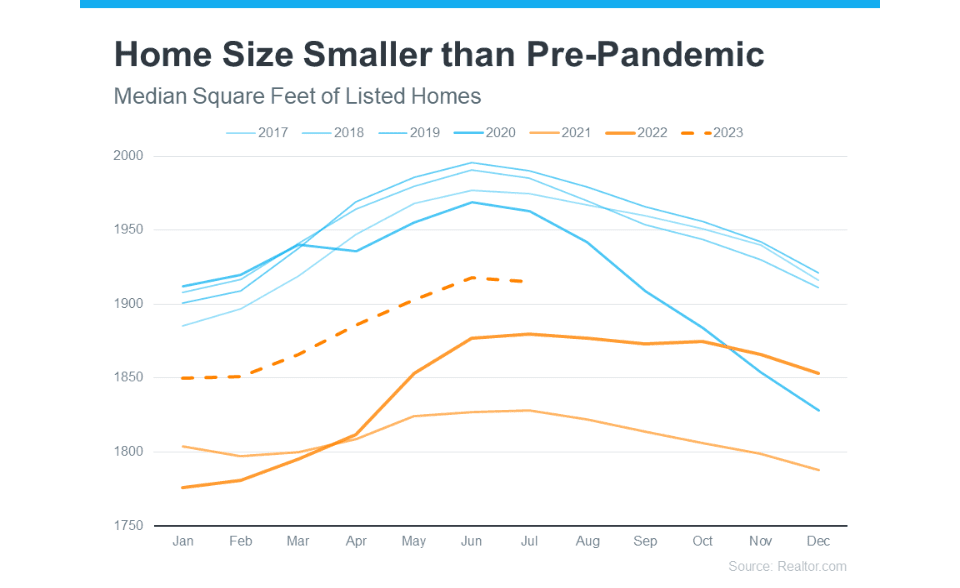 Home Size Smaller than Pre-Pandemic
Median Square Feet of Listed Homes

2017
2018
2019
2020
2021
2022
2023

2000
1950
1900
1850
1800
1750

Jan
Feb
Mar
Apr
May
Jun
Jul
Aug
Sep
Oct
Nov
Dec

Source: Realtor.com